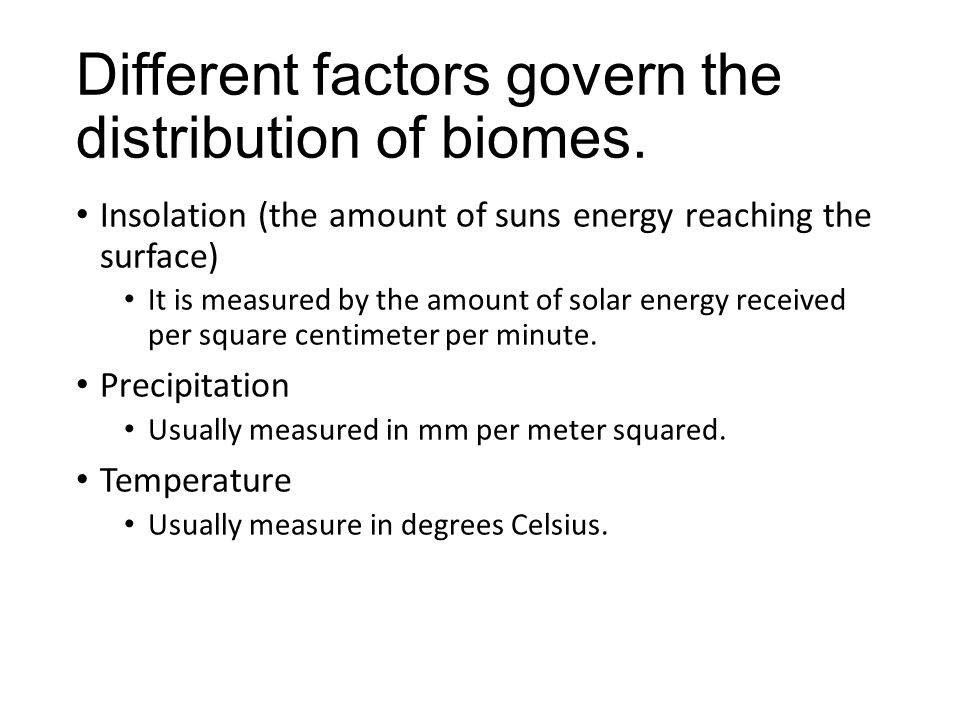 Different factors govern the distribution of biomes.

• Insolation (the amount of suns energy reaching the surface)
  • It is measured by the amount of solar energy received per square centimeter per minute.
• Precipitation
  • Usually measured in mm per meter squared.
• Temperature
  • Usually measure in degrees Celsius.